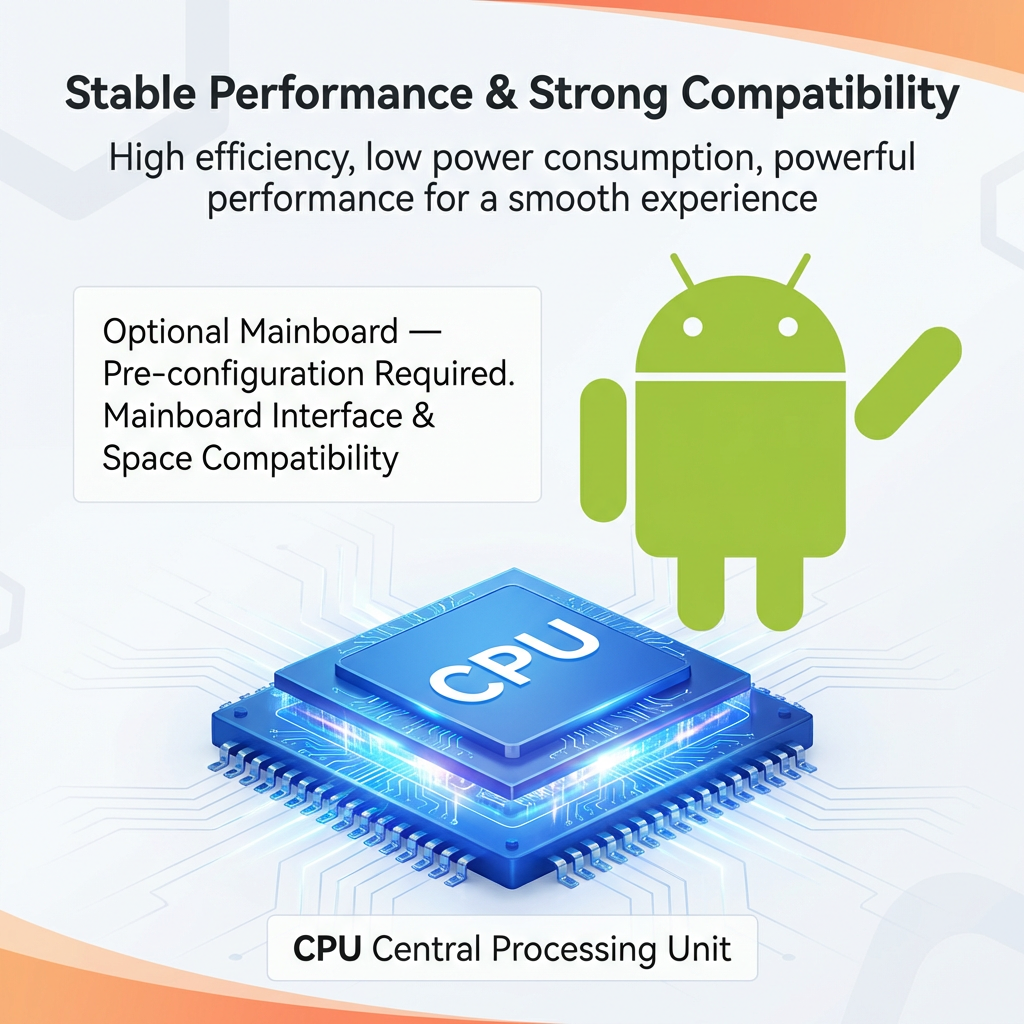 Stable Performance & Strong Compatibility

High efficiency, low power consumption, powerful performance for a smooth experience

Optional Mainboard — Pre-configuration Required. Mainboard Interface & Space Compatibility

CPU

CPU Central Processing Unit